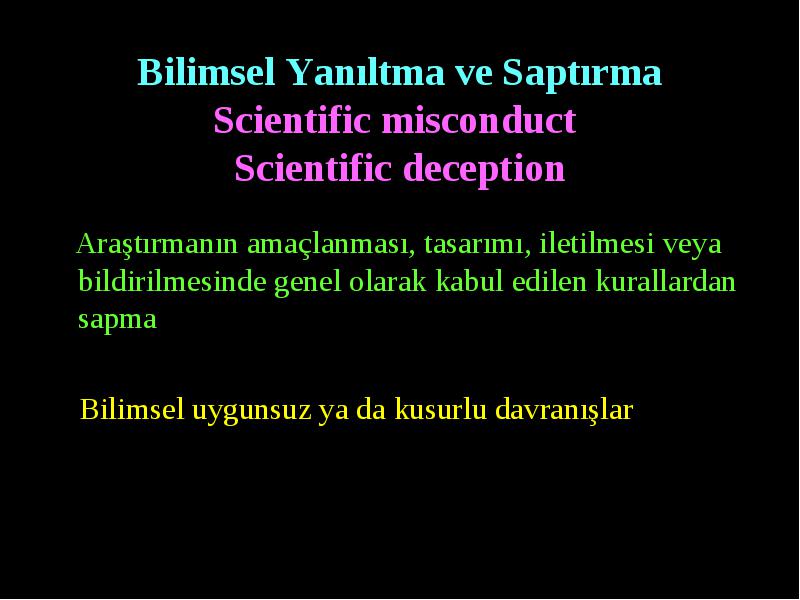 Bilimsel Yanıltma ve Saptırma
Scientific misconduct
Scientific deception

Araştırmanın amaçlanması, tasarımı, iletilmesi veya bildirilmesinde genel olarak kabul edilen kurallardan sapma

Bilimsel uygunsuz ya da kusurlu davranışlar